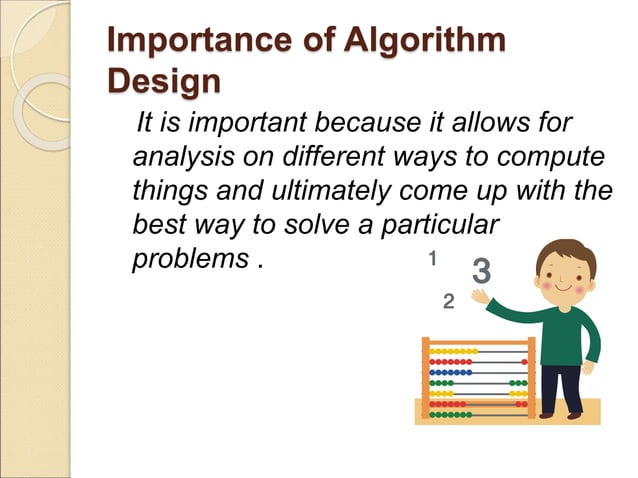 Importance of Algorithm Design

It is important because it allows for analysis on different ways to compute things and ultimately come up with the best way to solve a particular problems .

1
3
2